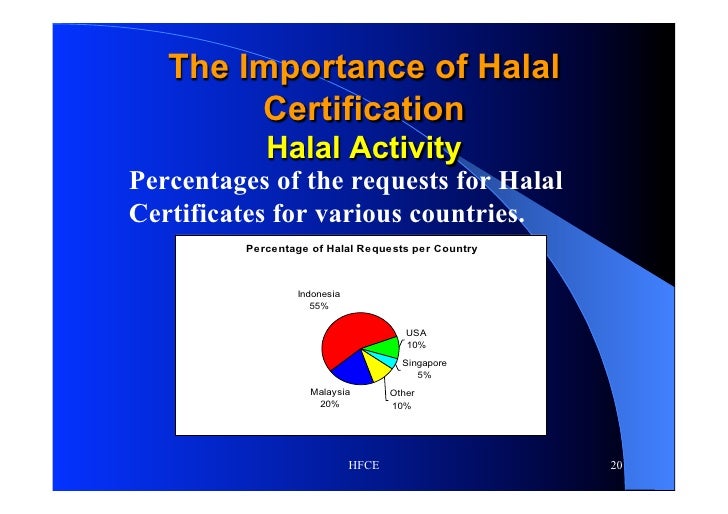 The Importance of Halal Certification
Halal Activity

Percentages of the requests for Halal Certificates for various countries.

Percentage of Halal Requests per Country

Indonesia 55%

USA 10%

Singapore 5%

Other 10%

Malaysia 20%

HFCE

20